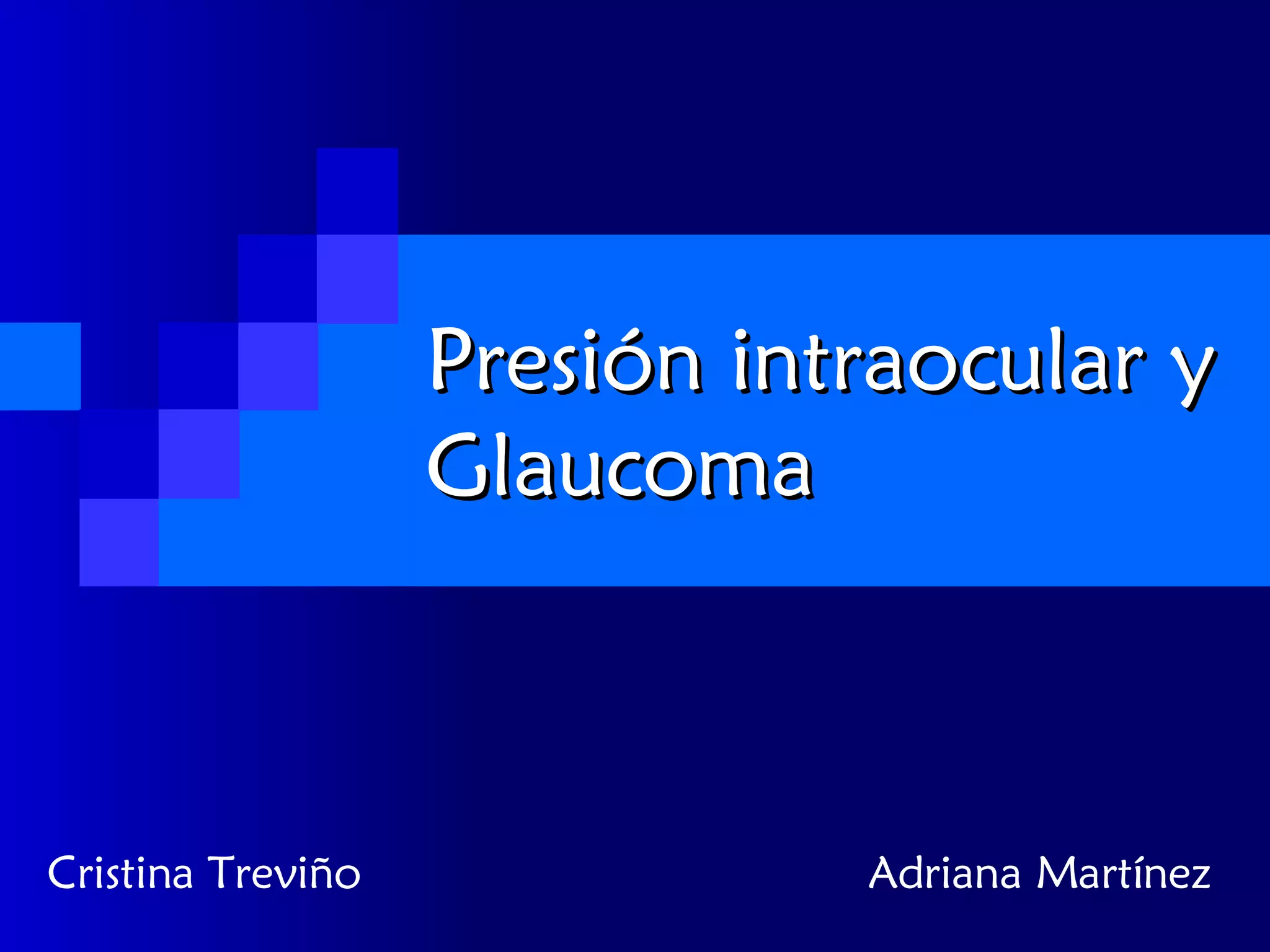 Presión intraocular y Glaucoma

Cristina Treviño

Adriana Martínez